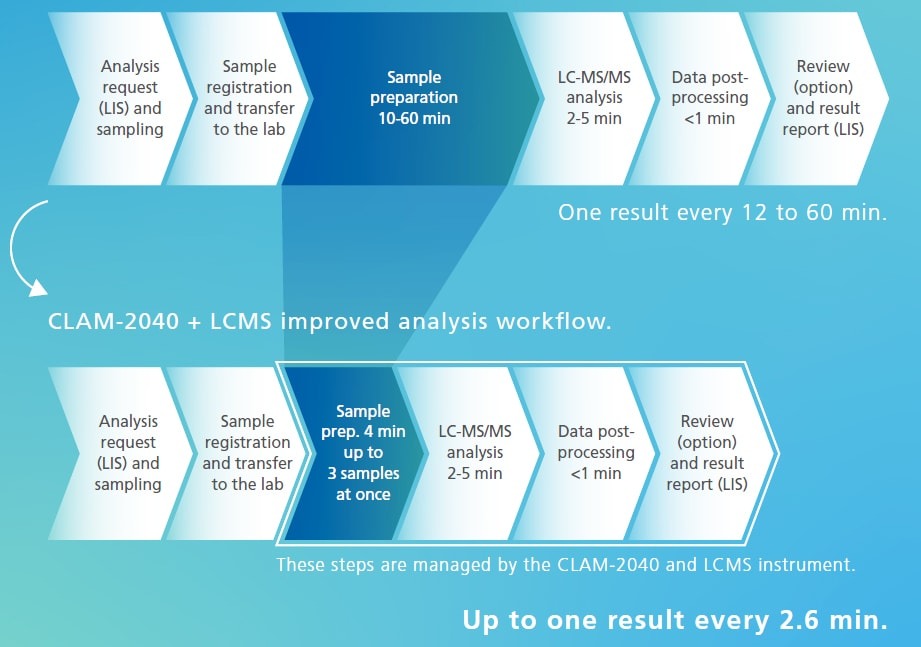 Analysis request (LIS) and sampling

Sample registration and transfer to the lab

Sample preparation 10-60 min

LC-MS/MS analysis 2-5 min

Data post-processing <1 min

Review (option) and result report (LIS)

One result every 12 to 60 min.

CLAM-2040 + LCMS improved analysis workflow.

Analysis request (LIS) and sampling

Sample registration and transfer to the lab

Sample prep. 4 min up to 3 samples at once

LC-MS/MS analysis 2-5 min

Data post-processing <1 min

Review (option) and result report (LIS)

These steps are managed by the CLAM-2040 and LCMS instrument.

Up to one result every 2.6 min.